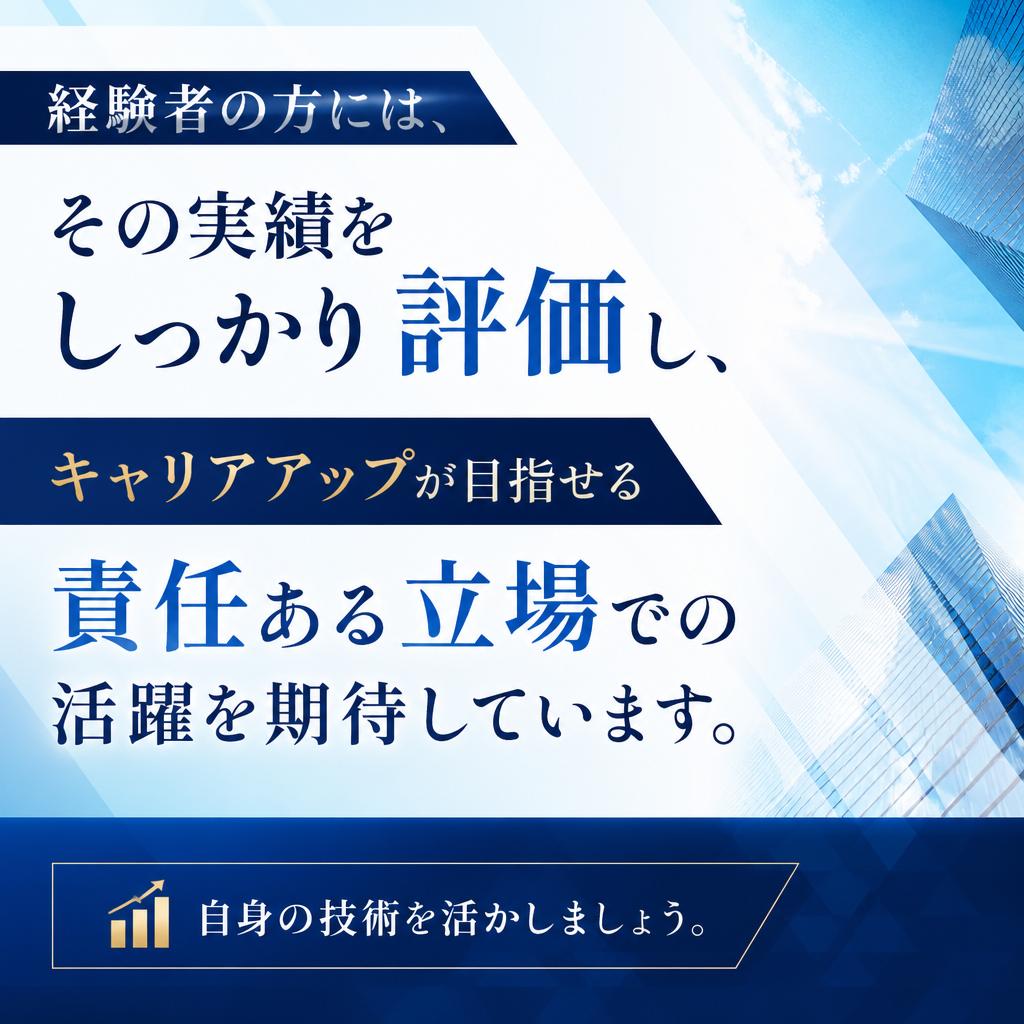 経験者の方には、

その実績を
しっかり評価し、

キャリアアップが目指せる

責任ある立場での
活躍を期待しています。

自身の技術を活かしましょう。